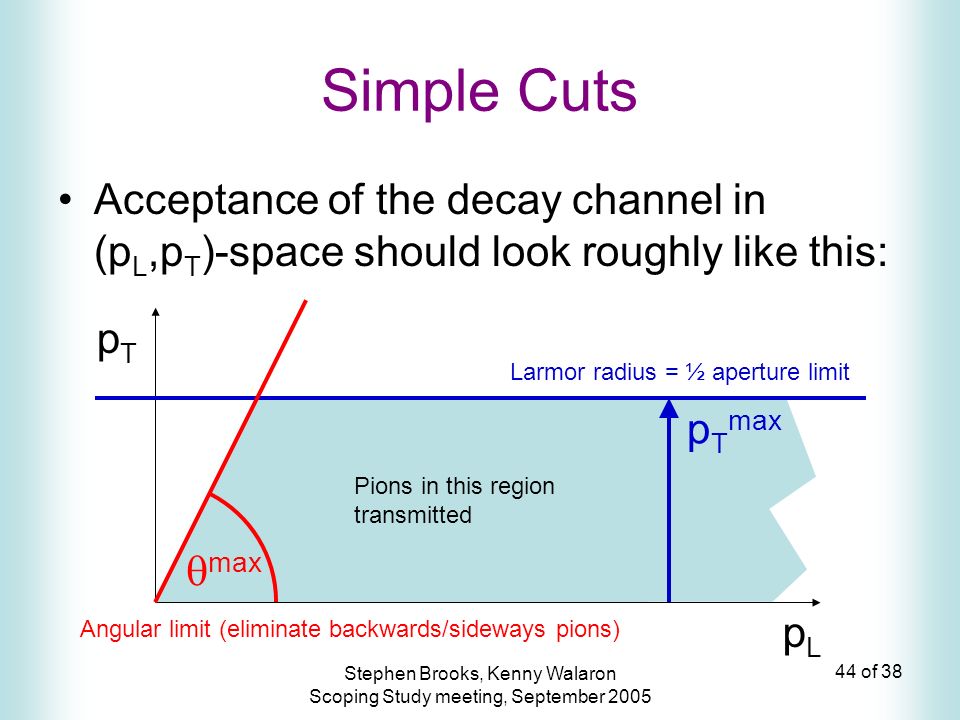 Simple Cuts

• Acceptance of the decay channel in $(p_L,p_T)$-space should look roughly like this:

$p_T$

Larmor radius = ½ aperture limit

$p_T^{max}$

Pions in this region transmitted

$\theta^{max}$

Angular limit (eliminate backwards/sideways pions)

$p_L$

Stephen Brooks, Kenny Walaron
Scoping Study meeting, September 2005

44 of 38